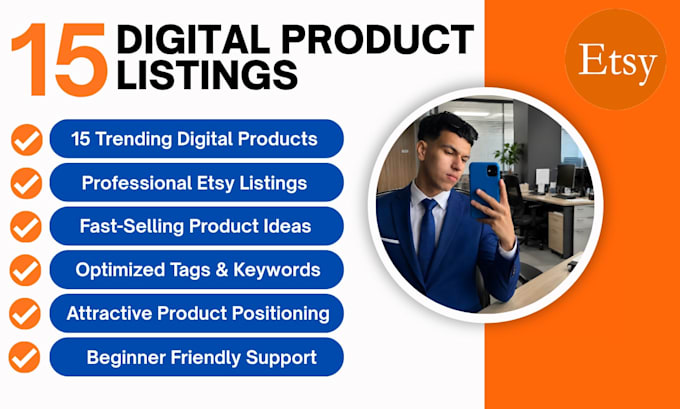 15 DIGITAL PRODUCT LISTINGS

Etsy

15 Trending Digital Products

Professional Etsy Listings

Fast-Selling Product Ideas

Optimized Tags & Keywords

Attractive Product Positioning

Beginner Friendly Support